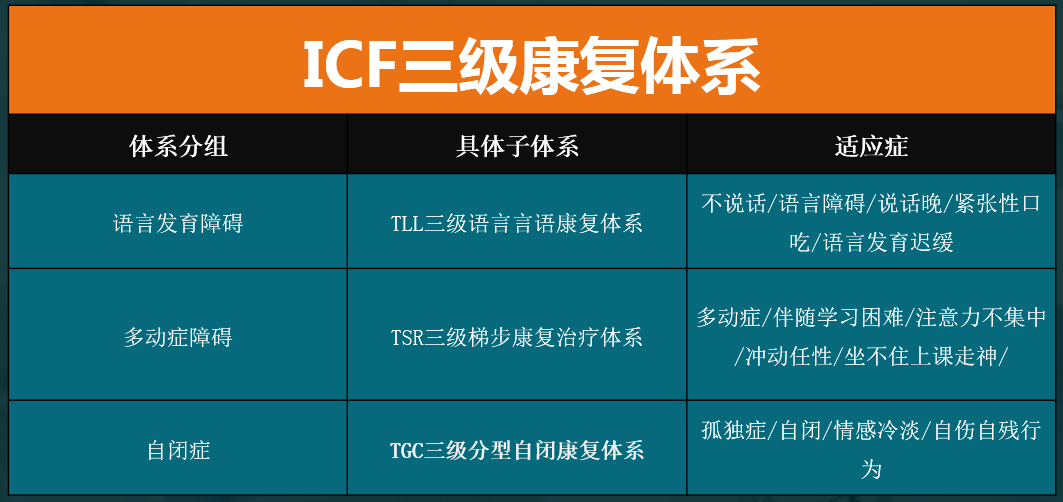 ICF三级康复体系

| 体系分组 | 具体子体系 | 适应症 |
|---|---|---|
| 语言发育障碍 | TLL三级语言言语康复体系 | 不说话/语言障碍/说话晚/紧张性口吃/语言发育迟缓 |
| 多动症障碍 | TSR三级梯步康复治疗体系 | 多动症/伴随学习困难/注意力不集中/冲动任性/坐不住上课走神/ |
| 自闭症 | TGC三级分型自闭康复体系 | 孤独症/自闭/情感冷淡/自伤自残行为 |